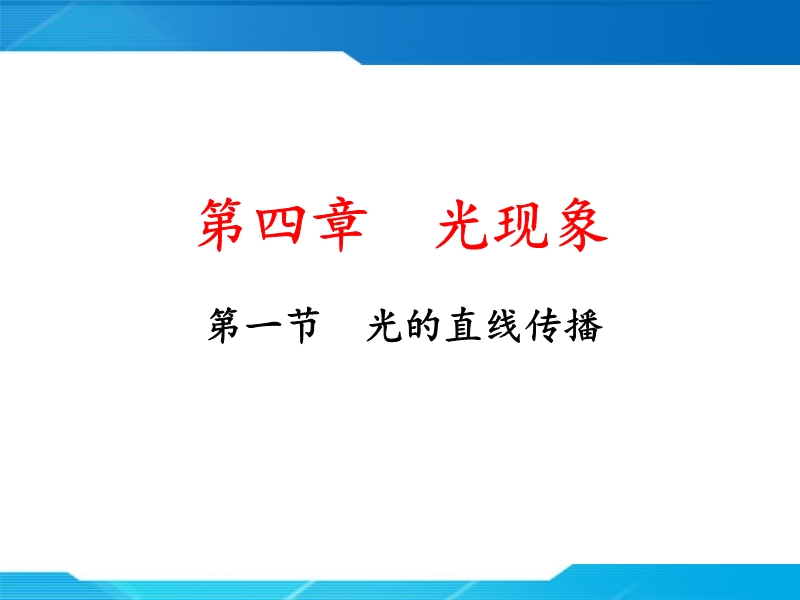 第四章　光现象

第一节　光的直线传播